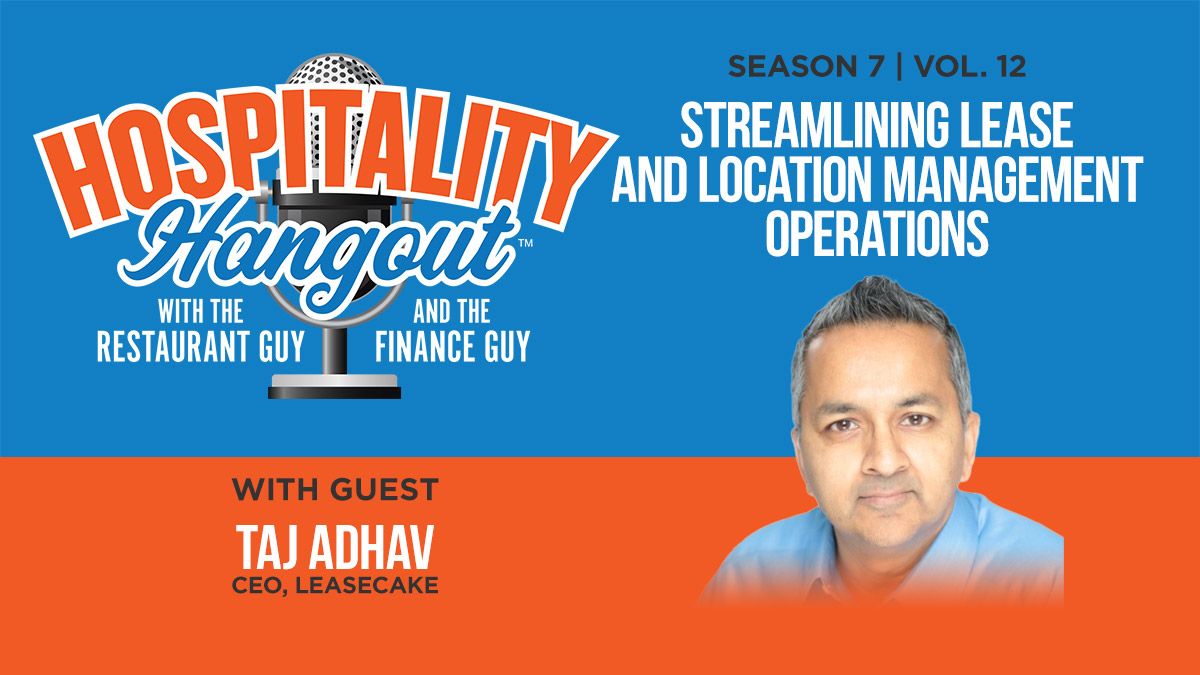 HOSPITALITY
Hangout™
WITH THE
RESTAURANT GUY
AND THE
FINANCE GUY

SEASON 7 | VOL. 12

STREAMLINING LEASE AND LOCATION MANAGEMENT OPERATIONS

WITH GUEST

TAJ ADHAV
CEO, LEASECAKE